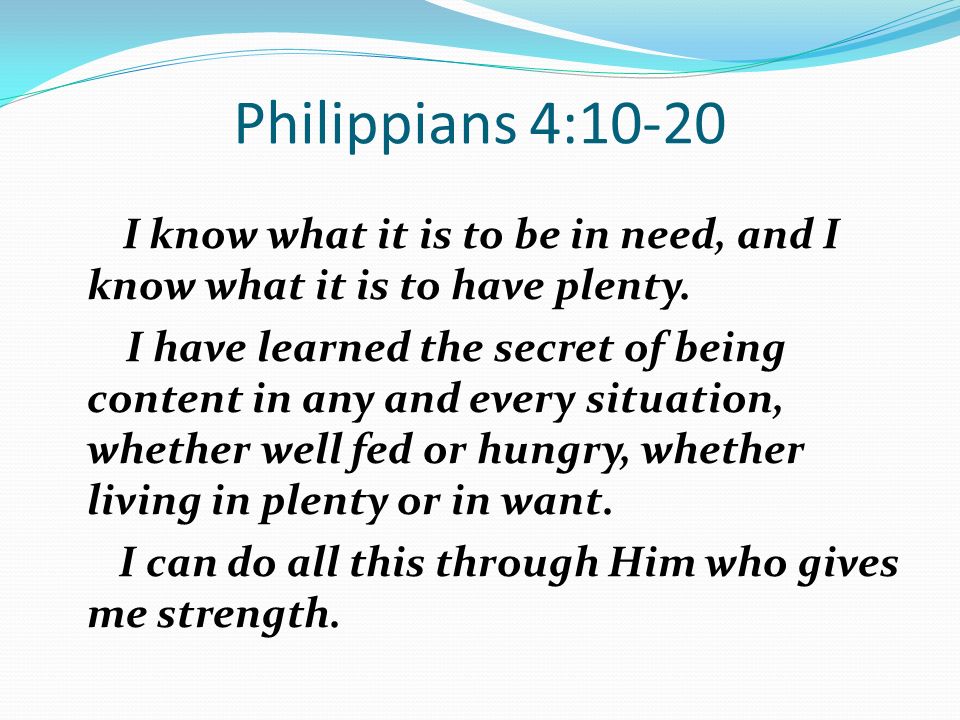 Philippians 4:10-20

I know what it is to be in need, and I know what it is to have plenty.

I have learned the secret of being content in any and every situation, whether well fed or hungry, whether living in plenty or in want.

I can do all this through Him who gives me strength.